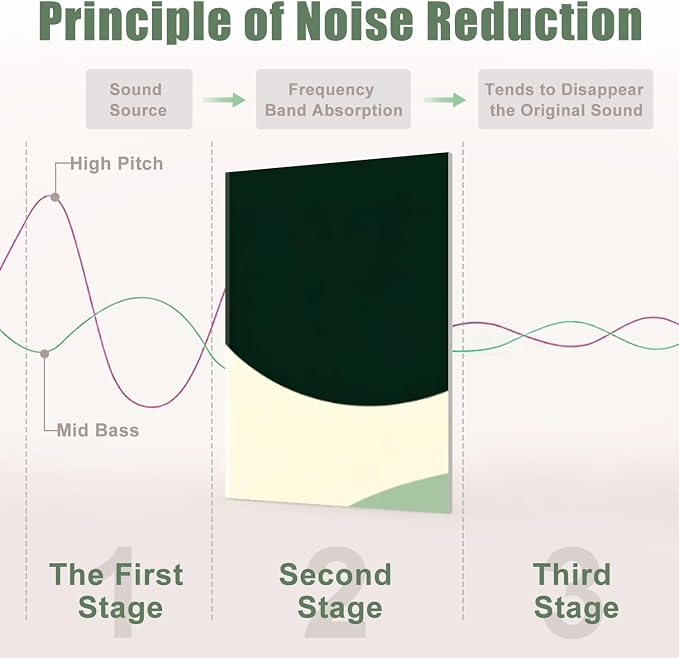 Principle of Noise Reduction

Sound Source

Frequency Band Absorption

Tends to Disappear the Original Sound

High Pitch

Mid Bass

1
The First Stage

2
Second Stage

3
Third Stage